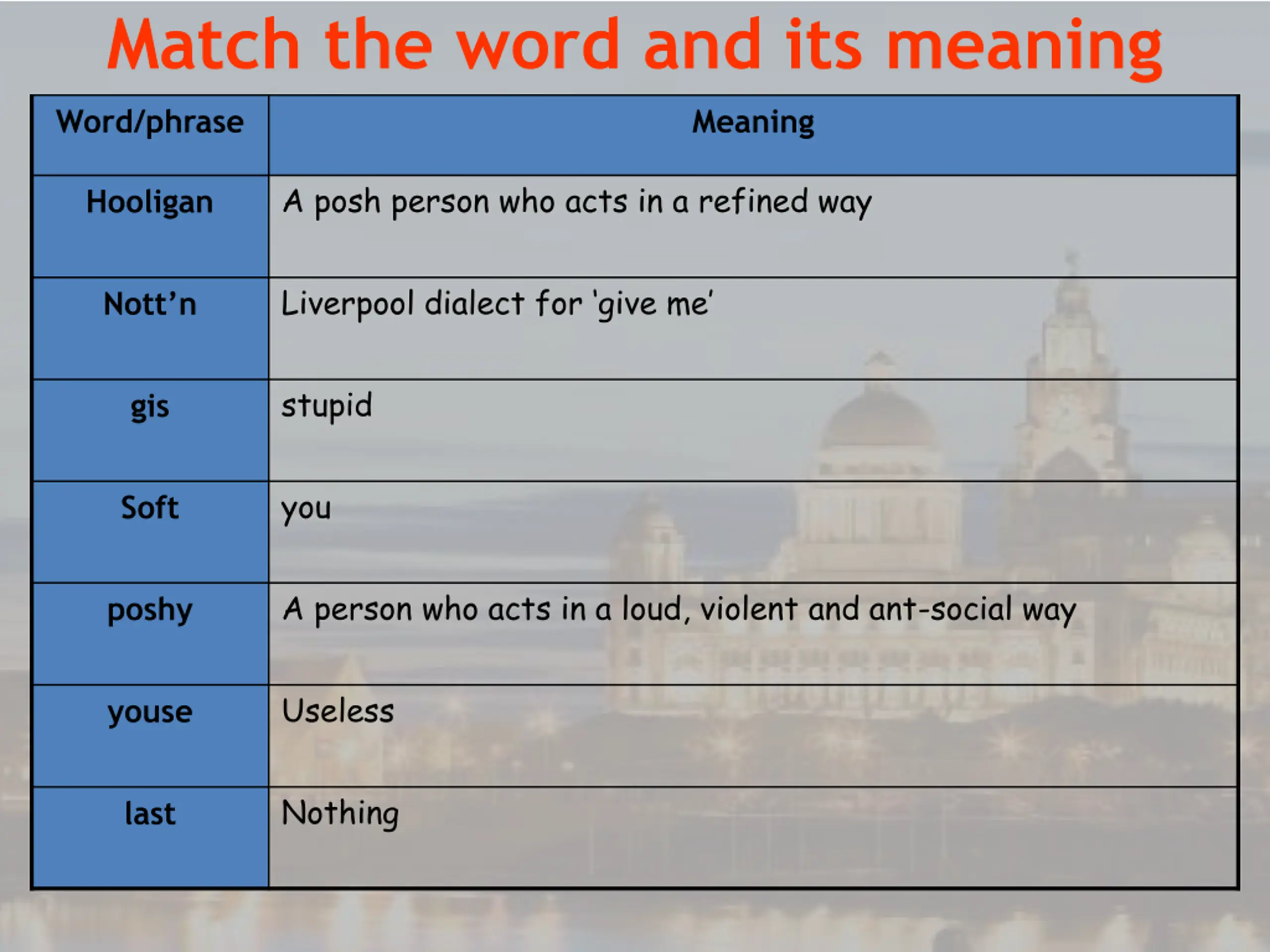 Match the word and its meaning

| Word/phrase | Meaning |
|---|---|
| Hooligan | A posh person who acts in a refined way |
| Nott'n | Liverpool dialect for 'give me' |
| gis | stupid |
| Soft | you |
| poshy | A person who acts in a loud, violent and ant-social way |
| youse | Useless |
| last | Nothing |